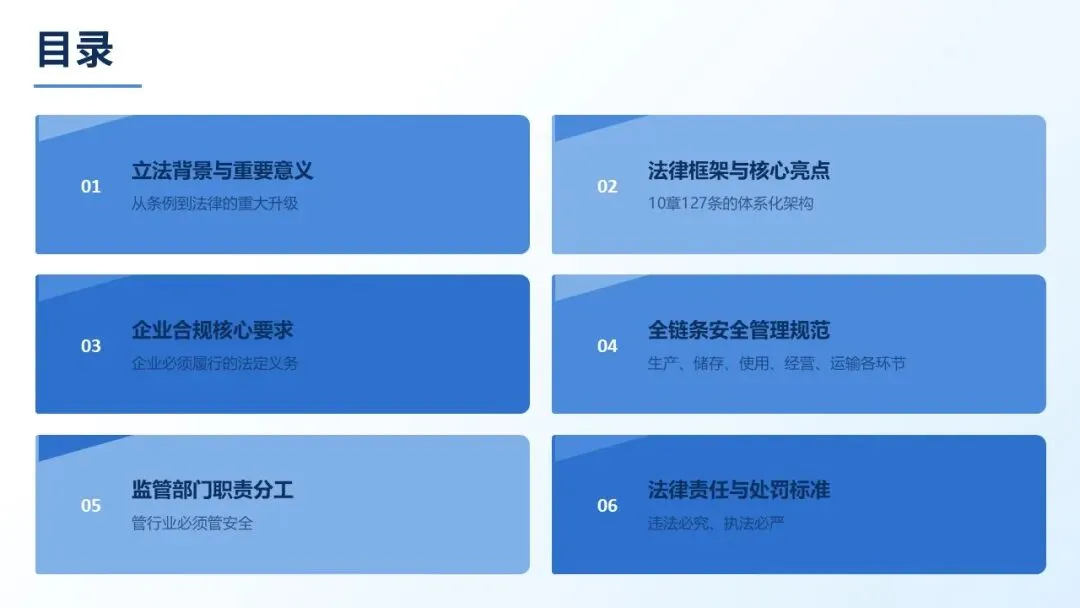 目录

01
立法背景与重要意义
从条例到法律的重大升级

02
法律框架与核心亮点
10章127条的体系化架构

03
企业合规核心要求
企业必须履行的法定义务

04
全链条安全管理规范
生产、储存、使用、经营、运输各环节

05
监管部门职责分工
管行业必须管安全

06
法律责任与处罚标准
违法必究、执法必严